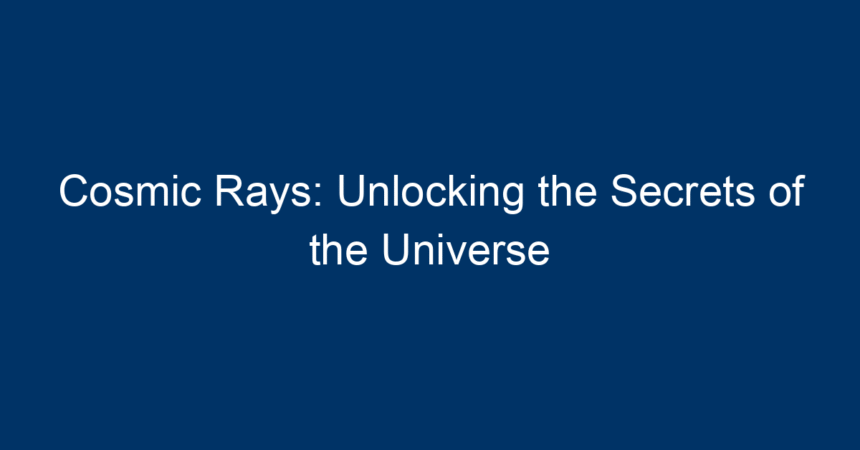 Cosmic Rays: Unlocking the Secrets of the Universe